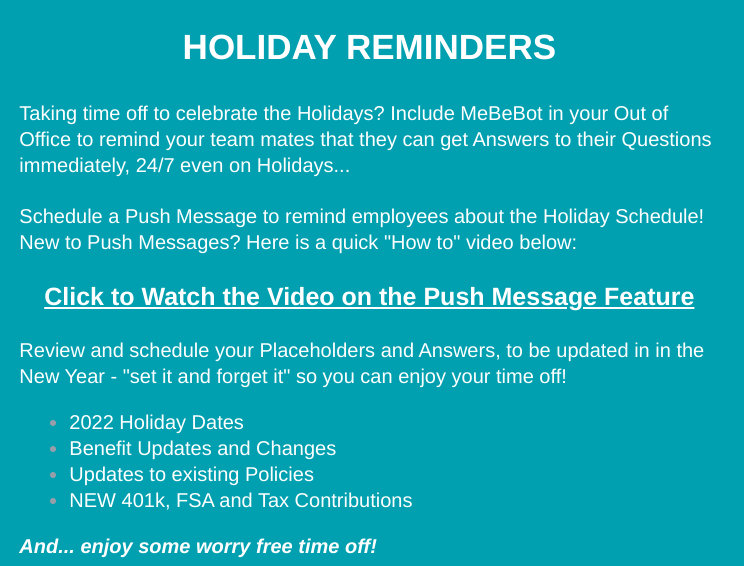 HOLIDAY REMINDERS

Taking time off to celebrate the Holidays? Include MeBeBot in your Out of Office to remind your team mates that they can get Answers to their Questions immediately, 24/7 even on Holidays...

Schedule a Push Message to remind employees about the Holiday Schedule! New to Push Messages? Here is a quick "How to" video below:

Click to Watch the Video on the Push Message Feature

Review and schedule your Placeholders and Answers, to be updated in in the New Year - "set it and forget it" so you can enjoy your time off!

- 2022 Holiday Dates
- Benefit Updates and Changes
- Updates to existing Policies
- NEW 401k, FSA and Tax Contributions

And... enjoy some worry free time off!